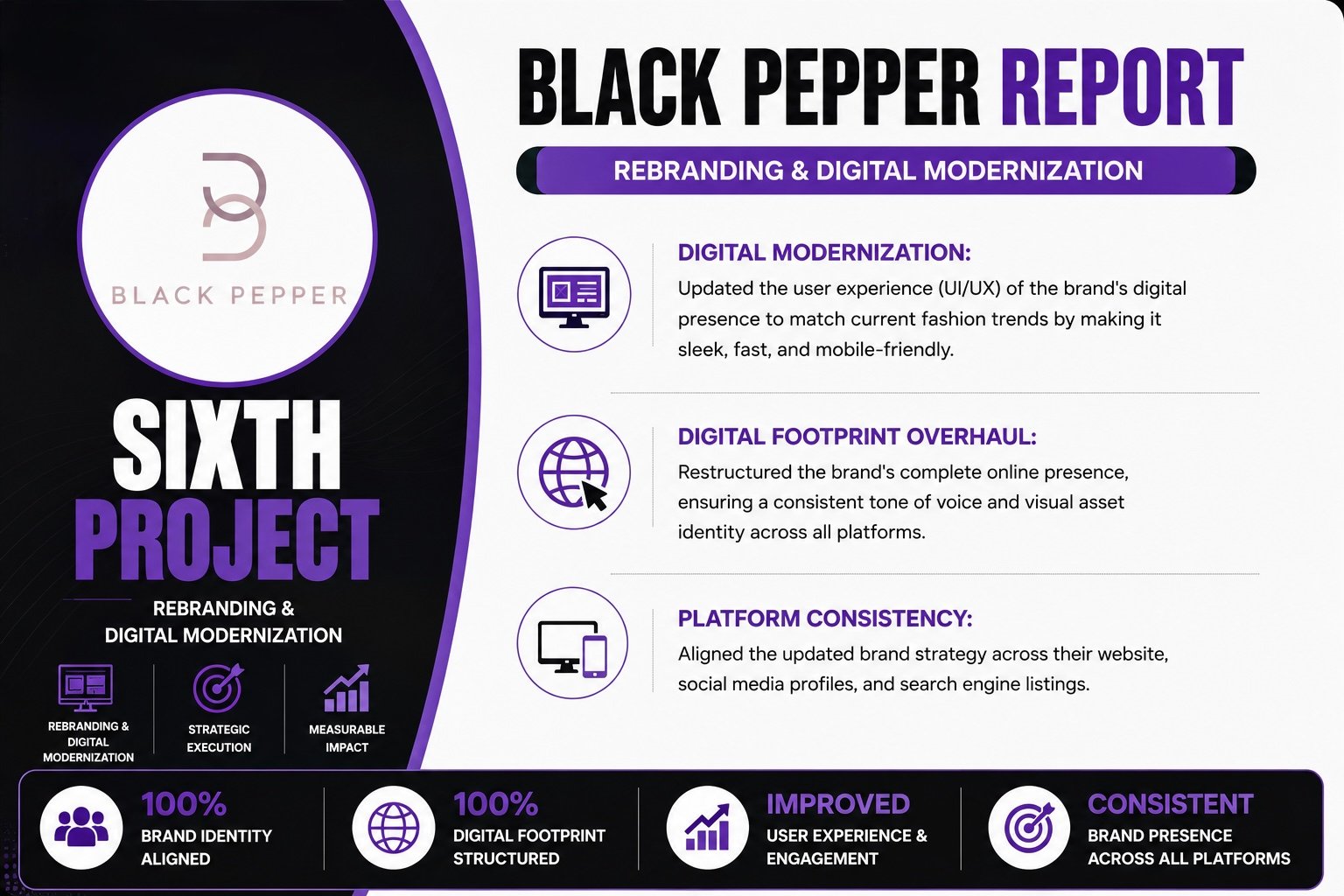 BLACK PEPPER

SIXTH PROJECT

REBRANDING & DIGITAL MODERNIZATION

REBRANDING & DIGITAL MODERNIZATION

STRATEGIC EXECUTION

MEASURABLE IMPACT

BLACK PEPPER REPORT

REBRANDING & DIGITAL MODERNIZATION

DIGITAL MODERNIZATION:
Updated the user experience (UI/UX) of the brand's digital presence to match current fashion trends by making it sleek, fast, and mobile-friendly.

DIGITAL FOOTPRINT OVERHAUL:
Restructured the brand's complete online presence, ensuring a consistent tone of voice and visual asset identity across all platforms.

PLATFORM CONSISTENCY:
Aligned the updated brand strategy across their website, social media profiles, and search engine listings.

100%
BRAND IDENTITY ALIGNED

100%
DIGITAL FOOTPRINT STRUCTURED

IMPROVED
USER EXPERIENCE & ENGAGEMENT

CONSISTENT
BRAND PRESENCE ACROSS ALL PLATFORMS